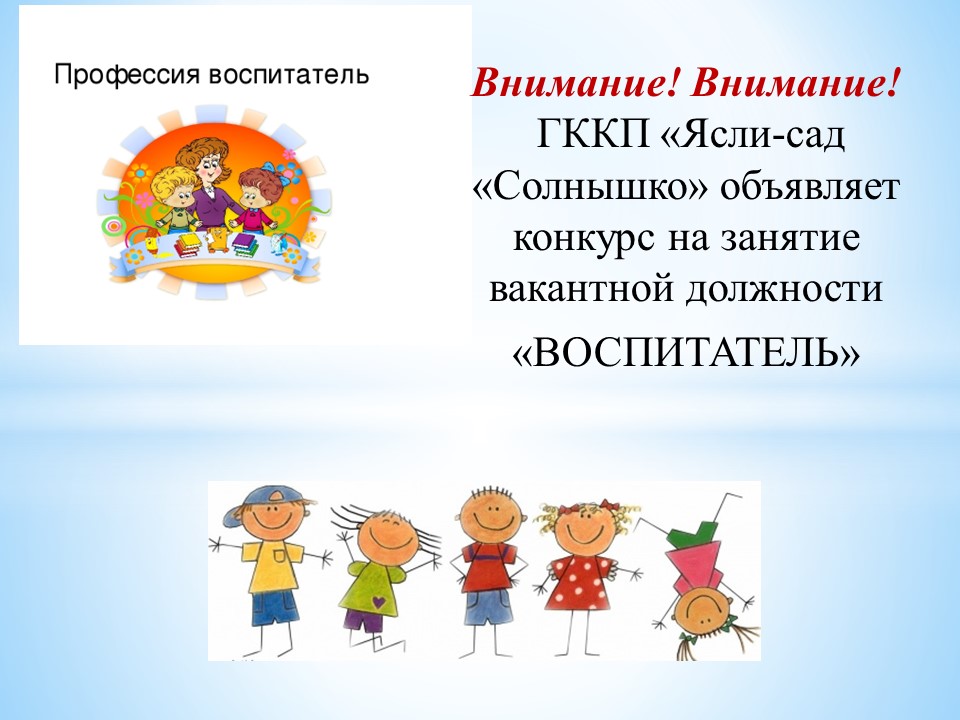 Профессия воспитатель

Внимание! Внимание!
ГККП «Ясли-сад «Солнышко» объявляет конкурс на занятие вакантной должности

«ВОСПИТАТЕЛЬ»